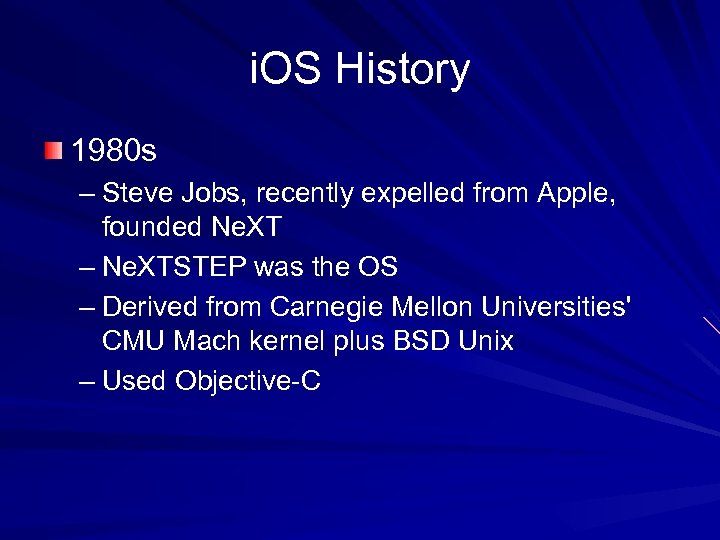 iOS History

1980s

– Steve Jobs, recently expelled from Apple, founded NeXT

– NeXTSTEP was the OS

– Derived from Carnegie Mellon Universities' CMU Mach kernel plus BSD Unix

– Used Objective-C